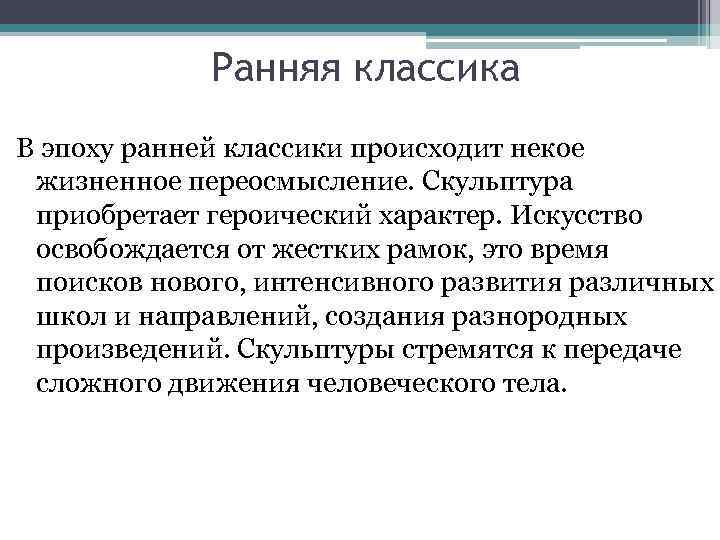 Ранняя классика

В эпоху ранней классики происходит некое жизненное переосмысление. Скульптура приобретает героический характер. Искусство освобождается от жестких рамок, это время поисков нового, интенсивного развития различных школ и направлений, создания разнородных произведений. Скульптуры стремятся к передаче сложного движения человеческого тела.